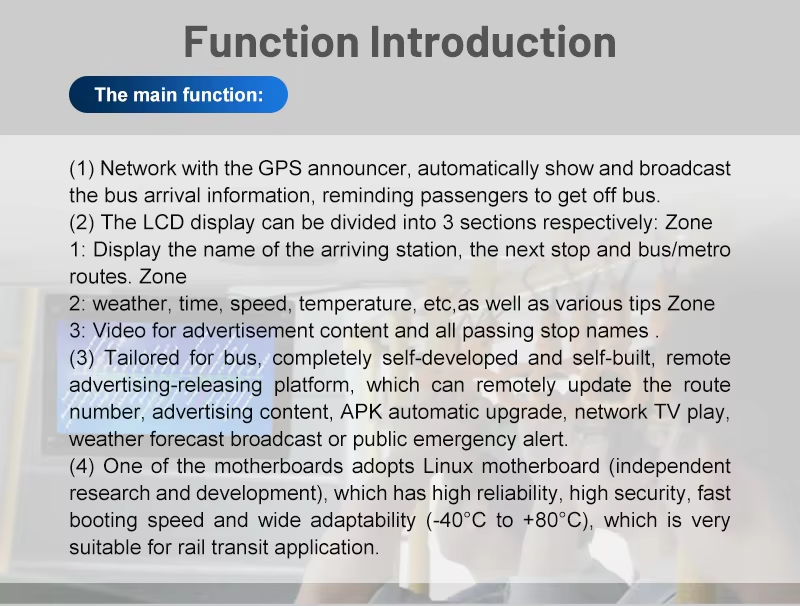 Function Introduction

The main function:

(1) Network with the GPS announcer, automatically show and broadcast the bus arrival information, reminding passengers to get off bus.
(2) The LCD display can be divided into 3 sections respectively: Zone
1: Display the name of the arriving station, the next stop and bus/metro routes. Zone
2: weather, time, speed, temperature, etc,as well as various tips Zone
3: Video for advertisement content and all passing stop names .
(3) Tailored for bus, completely self-developed and self-built, remote advertising-releasing platform, which can remotely update the route number, advertising content, APK automatic upgrade, network TV play, weather forecast broadcast or public emergency alert.
(4) One of the motherboards adopts Linux motherboard (independent research and development), which has high reliability, high security, fast booting speed and wide adaptability (-40°C to +80°C), which is very suitable for rail transit application.